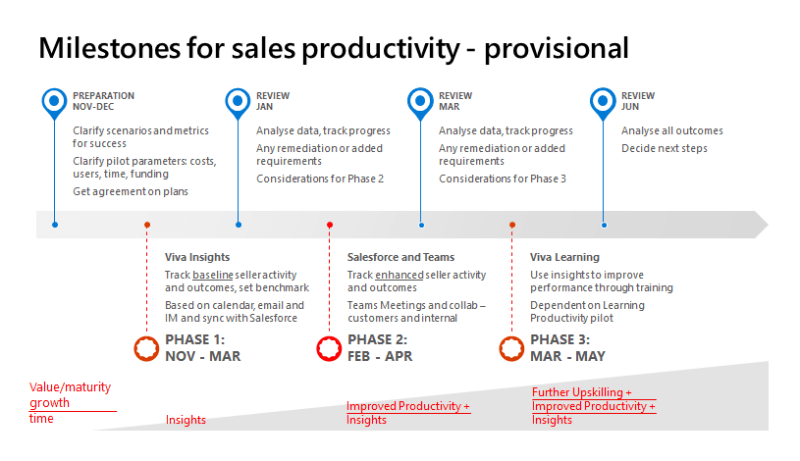 Milestones for sales productivity - provisional

PREPARATION
NOV-DEC

Clarify scenarios and metrics for success

Clarify pilot parameters: costs, users, time, funding

Get agreement on plans

REVIEW
JAN

Analyse data, track progress

Any remediation or added requirements

Considerations for Phase 2

REVIEW
MAR

Analyse data, track progress

Any remediation or added requirements

Considerations for Phase 3

REVIEW
JUN

Analyse all outcomes

Decide next steps

Viva Insights

Track baseline seller activity and outcomes, set benchmark

Based on calendar, email and IM and sync with Salesforce

PHASE 1:
NOV - MAR

Salesforce and Teams

Track enhanced seller activity and outcomes

Teams Meetings and collab – customers and internal

PHASE 2:
FEB - APR

Viva Learning

Use insights to improve performance through training

Dependent on Learning Productivity pilot

PHASE 3:
MAR - MAY

Value/maturity growth

time

Insights

Improved Productivity + Insights

Further Upskilling + Improved Productivity + Insights